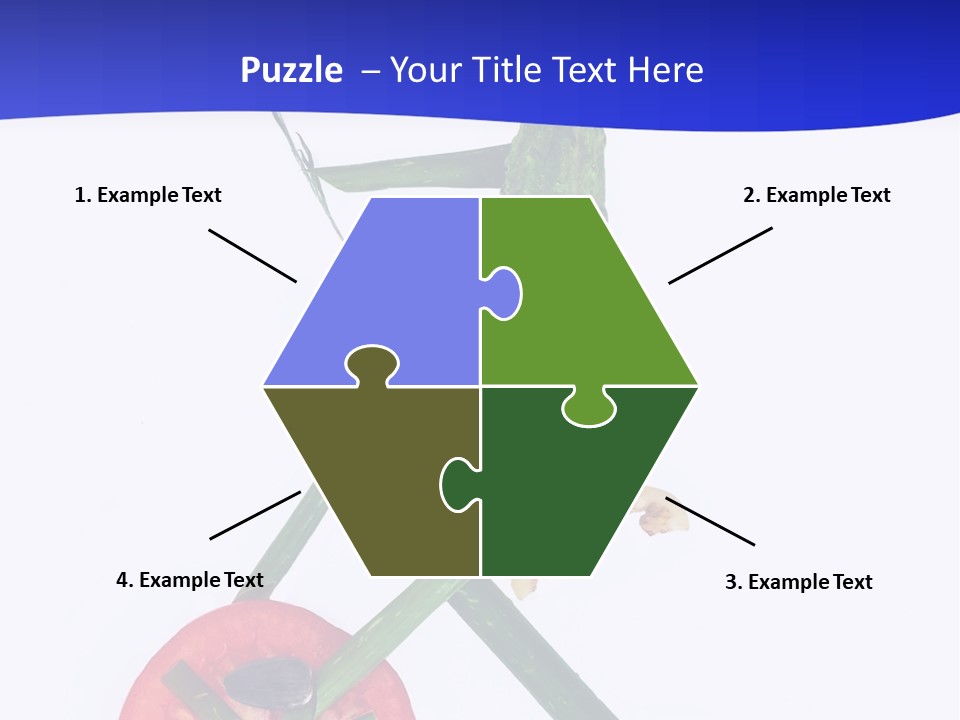 Puzzle – Your Title Text Here

1. Example Text

2. Example Text

4. Example Text

3. Example Text